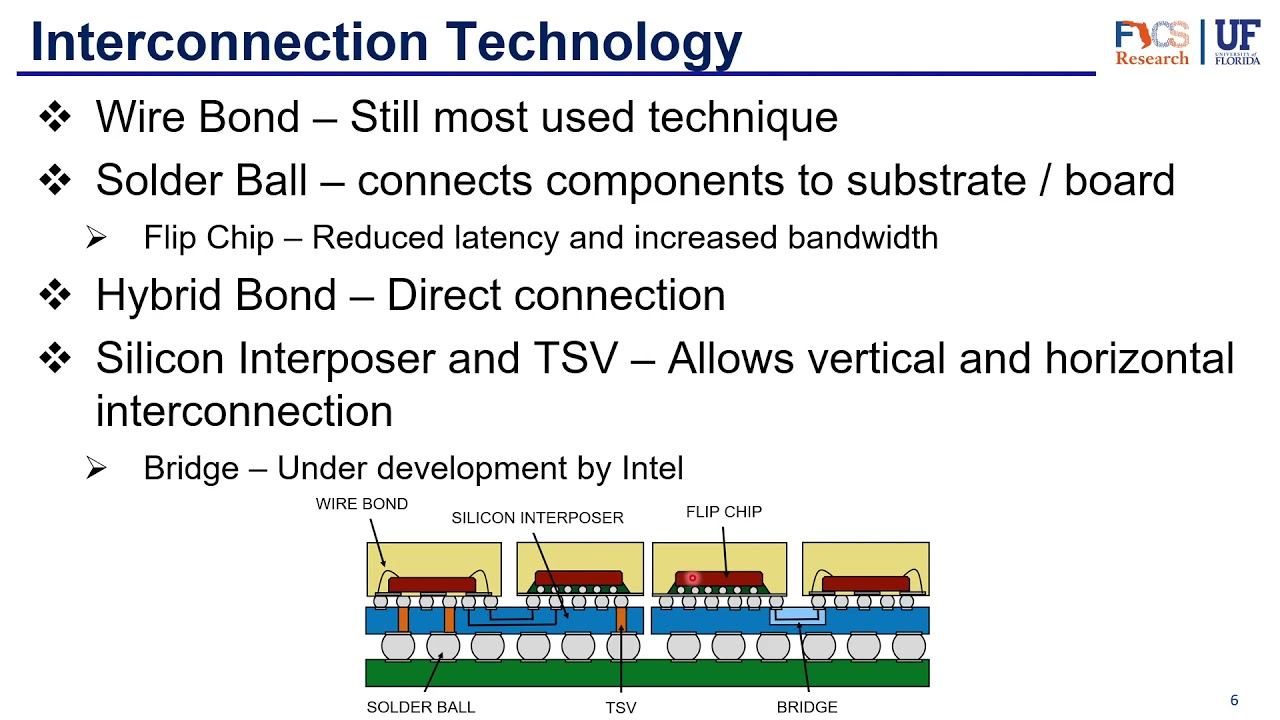 Interconnection Technology

FICS Research | UF UNIVERSITY of FLORIDA

❖ Wire Bond – Still most used technique

❖ Solder Ball – connects components to substrate / board

➢ Flip Chip – Reduced latency and increased bandwidth

❖ Hybrid Bond – Direct connection

❖ Silicon Interposer and TSV – Allows vertical and horizontal interconnection

➢ Bridge – Under development by Intel

WIRE BOND
SILICON INTERPOSER
FLIP CHIP
SOLDER BALL
TSV
BRIDGE

6